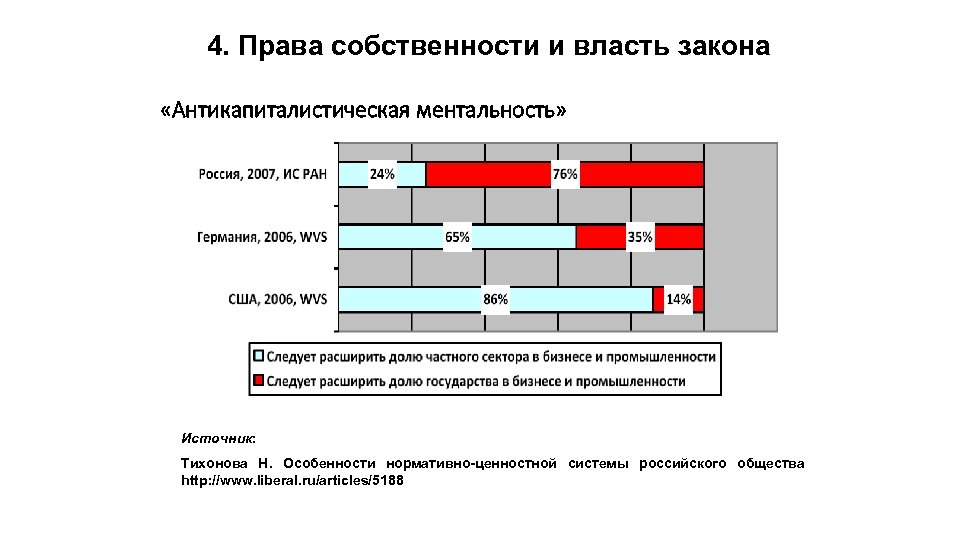 4. Права собственности и власть закона

«Антикапиталистическая ментальность»

Россия, 2007, ИС РАН
24%
76%
Германия, 2006, WVS
65%
35%
США, 2006, WVS
86%
14%

Следует расширить долю частного сектора в бизнесе и промышленности
Следует расширить долю государства в бизнесе и промышленности

Источник:

Тихонова Н. Особенности нормативно-ценностной системы российского общества http://www.liberal.ru/articles/5188